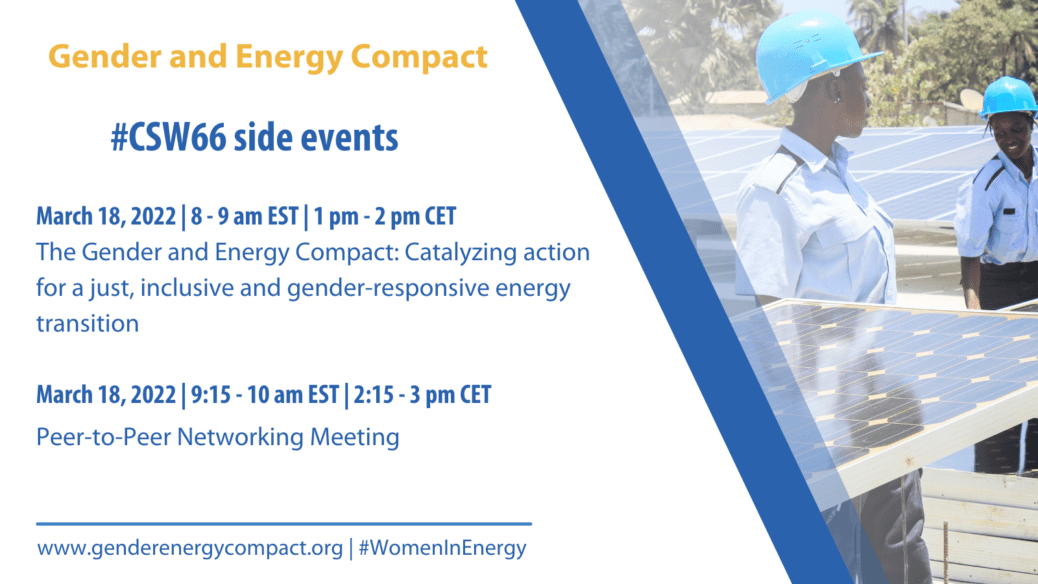 Gender and Energy Compact

#CSW66 side events

March 18, 2022 | 8 - 9 am EST | 1 pm - 2 pm CET
The Gender and Energy Compact: Catalyzing action for a just, inclusive and gender-responsive energy transition

March 18, 2022 | 9:15 - 10 am EST | 2:15 - 3 pm CET
Peer-to-Peer Networking Meeting

www.genderenergycompact.org | #WomenInEnergy